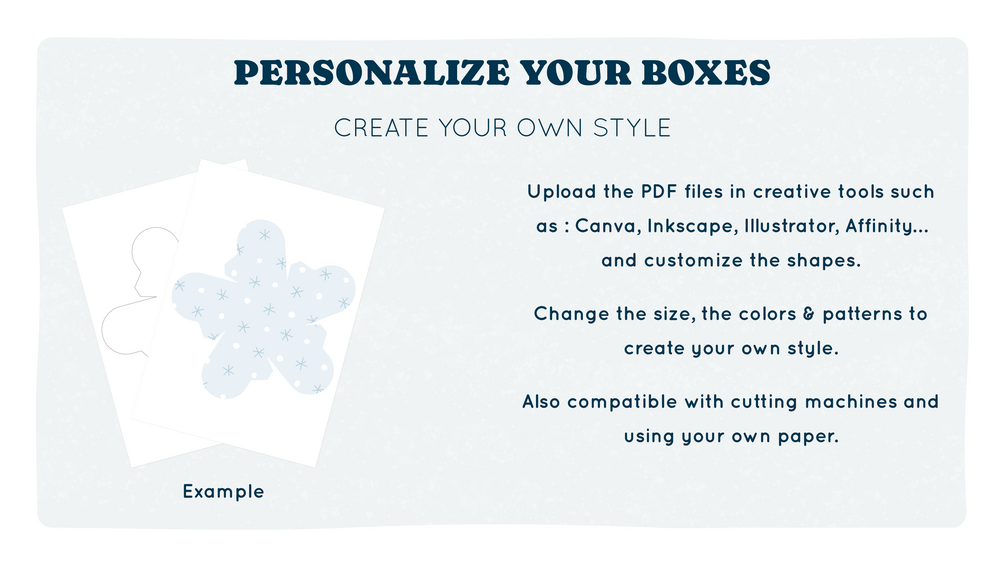 PERSONALIZE YOUR BOXES

CREATE YOUR OWN STYLE

Upload the PDF files in creative tools such as : Canva, Inkscape, Illustrator, Affinity... and customize the shapes.

Change the size, the colors & patterns to create your own style.

Also compatible with cutting machines and using your own paper.

Example